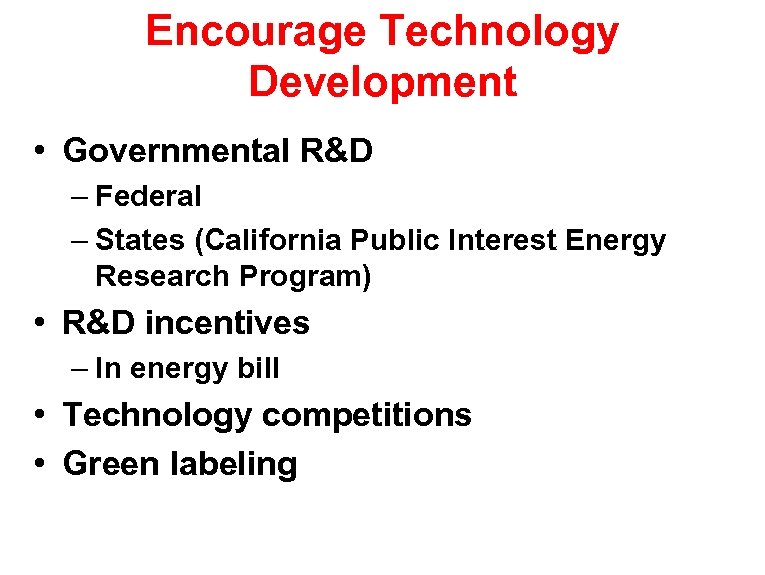 Encourage Technology Development

• Governmental R&D
– Federal
– States (California Public Interest Energy Research Program)
• R&D incentives
– In energy bill
• Technology competitions
• Green labeling